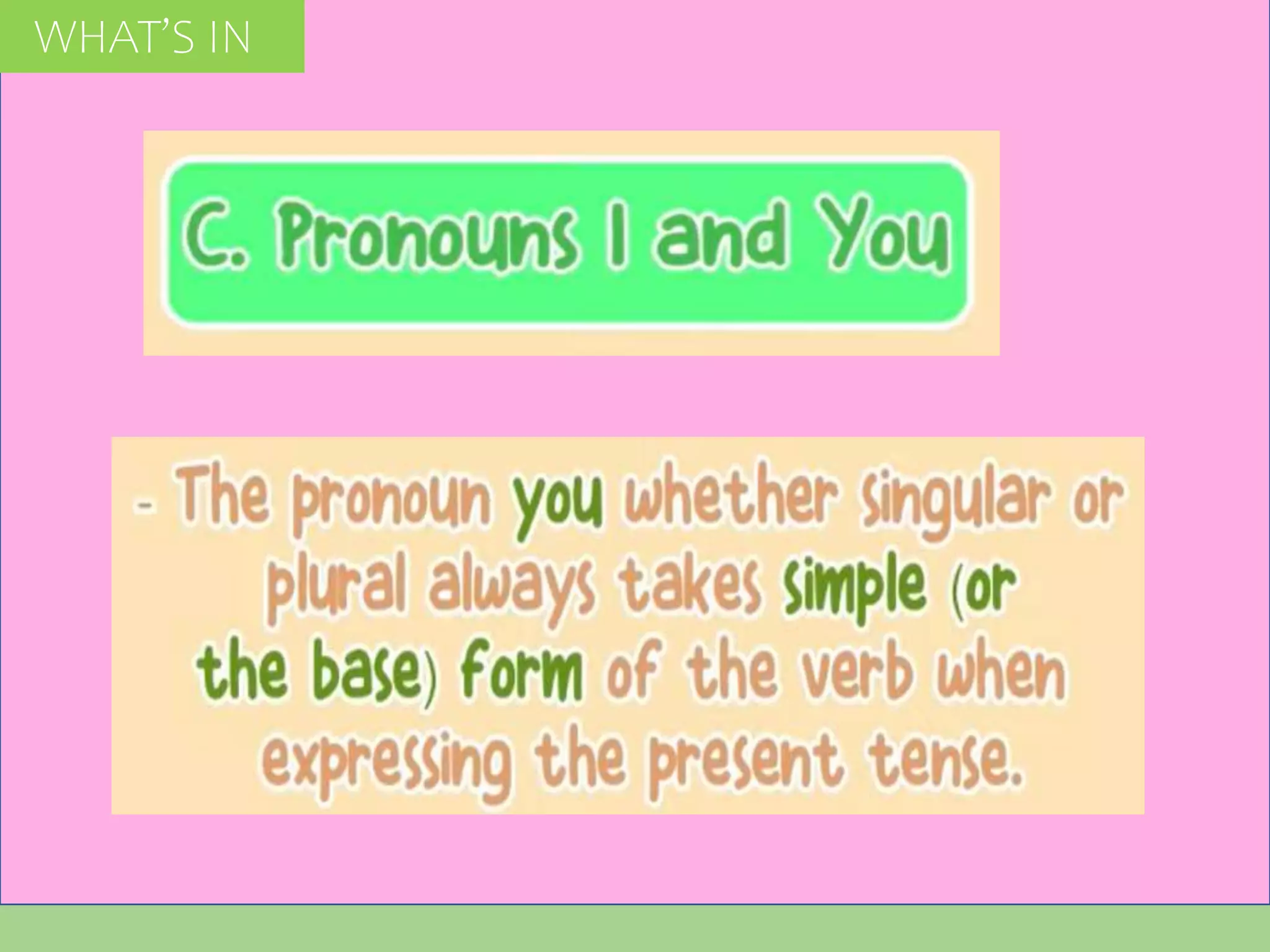 WHAT'S IN

C. Pronouns I and You

- The pronoun you whether singular or plural always takes simple (or the base) form of the verb when expressing the present tense.